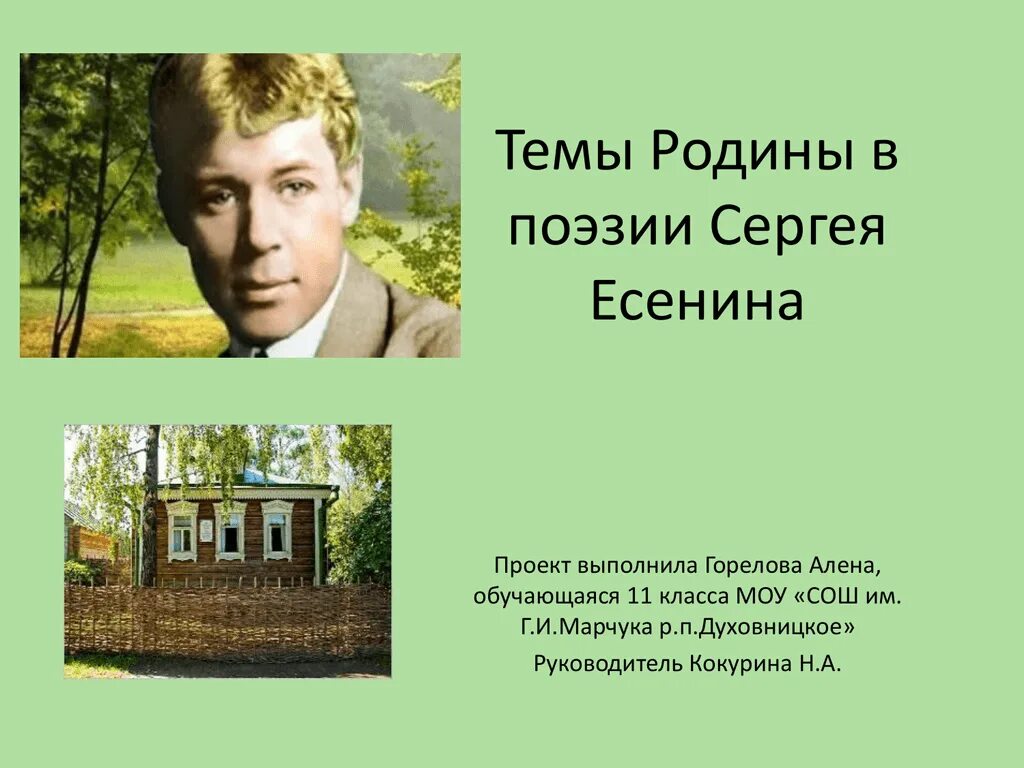 Темы Родины в поэзии Сергея Есенина

Проект выполнила Горелова Алена, обучающаяся 11 класса МОУ «СОШ им. Г.И.Марчука р.п.Духовницкое»

Руководитель Кокурина Н.А.